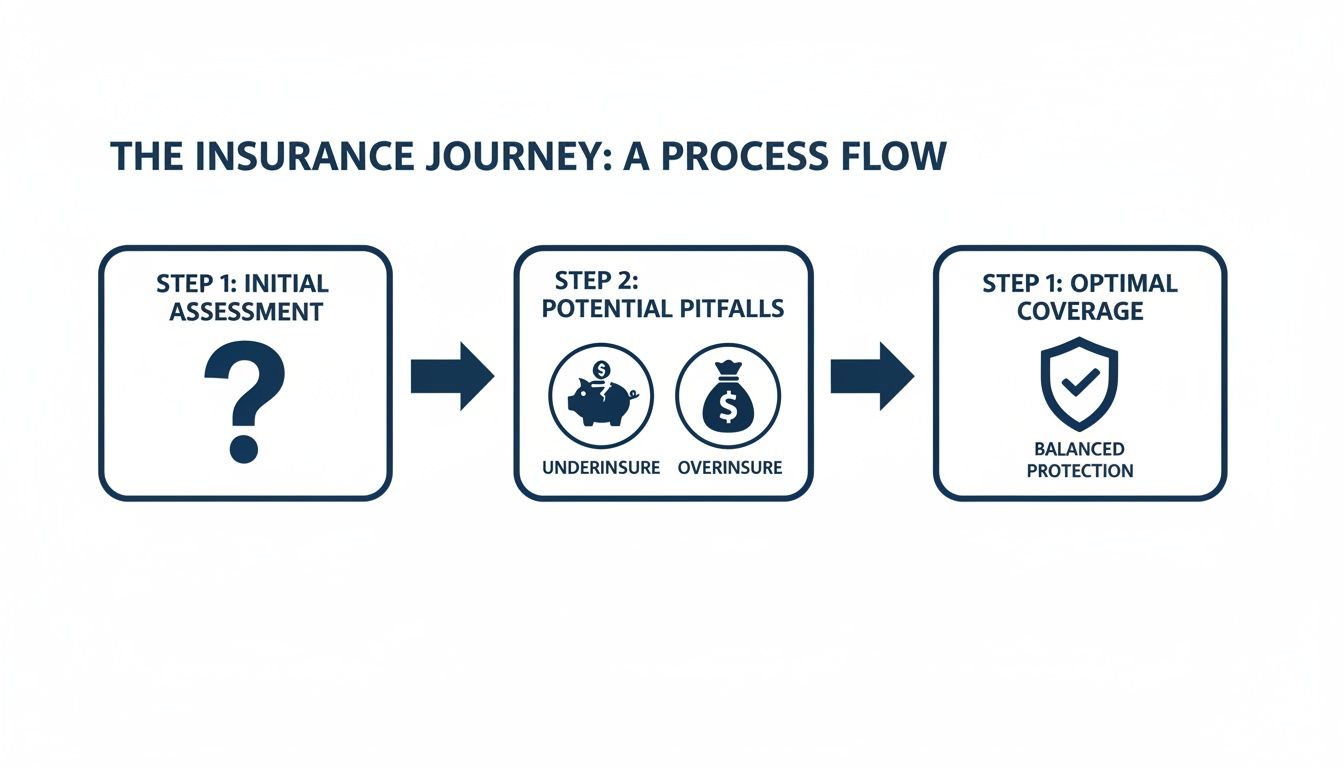 THE INSURANCE JOURNEY: A PROCESS FLOW

STEP 1: INITIAL ASSESSMENT

?

STEP 2: POTENTIAL PITFALLS

$

$

UNDERINSURE

OVERINSURE

STEP 1: OPTIMAL COVERAGE

BALANCED PROTECTION